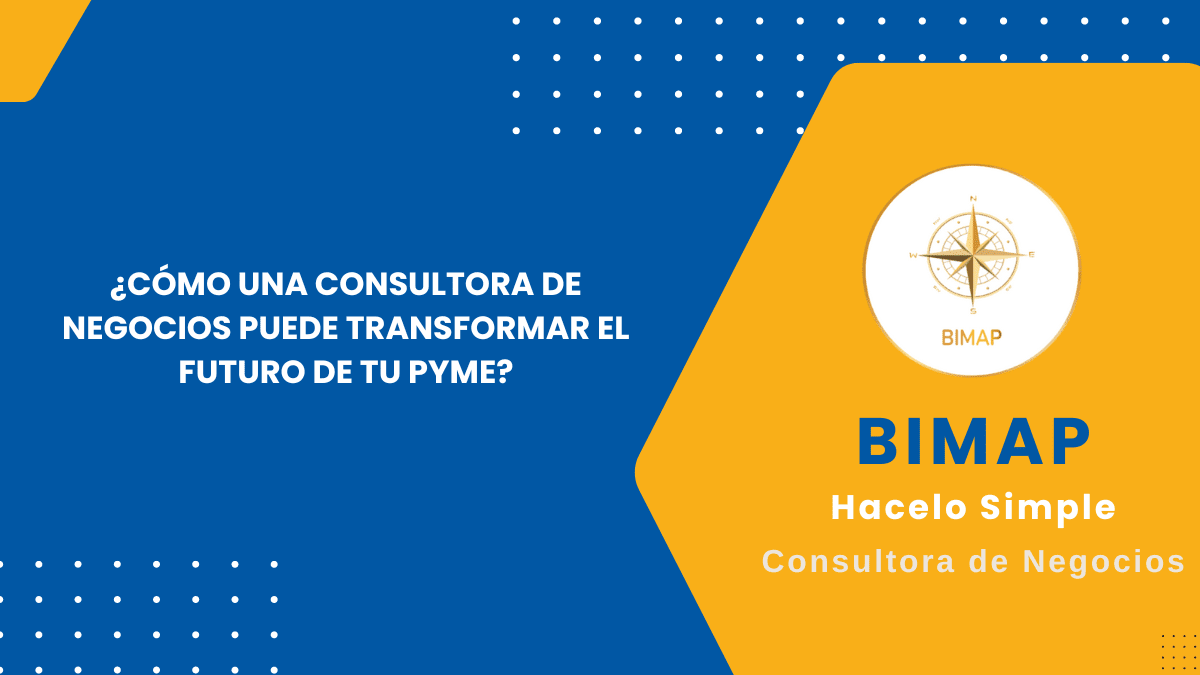 ¿CÓMO UNA CONSULTORA DE NEGOCIOS PUEDE TRANSFORMAR EL FUTURO DE TU PYME?

N
W
E
S
BIMAP

BIMAP
Hacelo Simple
Consultora de Negocios